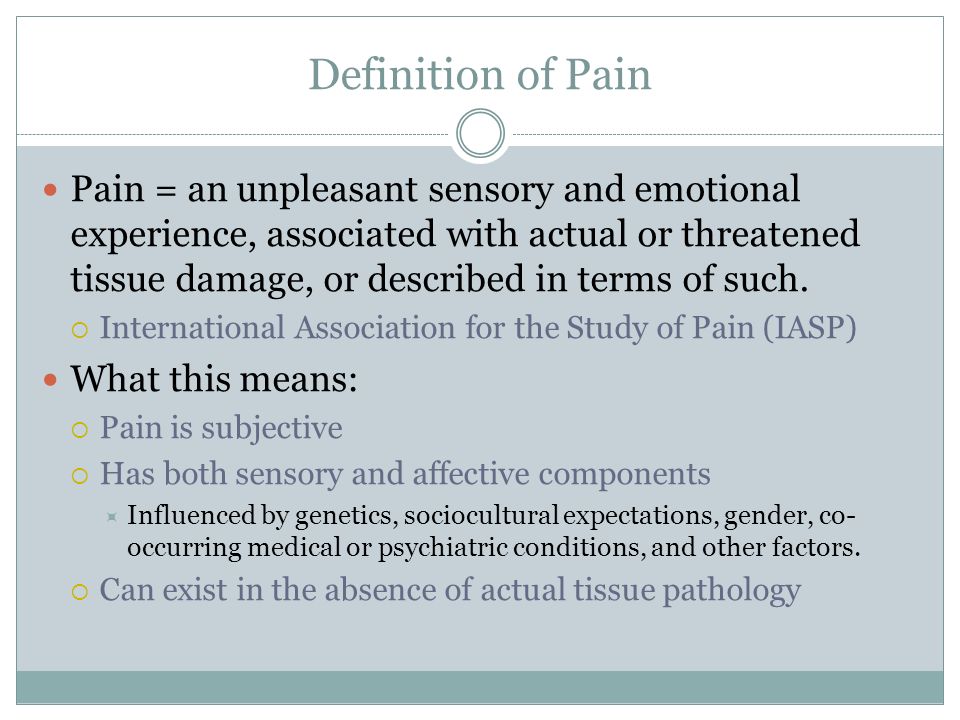 Definition of Pain

Pain = an unpleasant sensory and emotional experience, associated with actual or threatened tissue damage, or described in terms of such.

International Association for the Study of Pain (IASP)

What this means:

Pain is subjective

Has both sensory and affective components

Influenced by genetics, sociocultural expectations, gender, co-occurring medical or psychiatric conditions, and other factors.

Can exist in the absence of actual tissue pathology